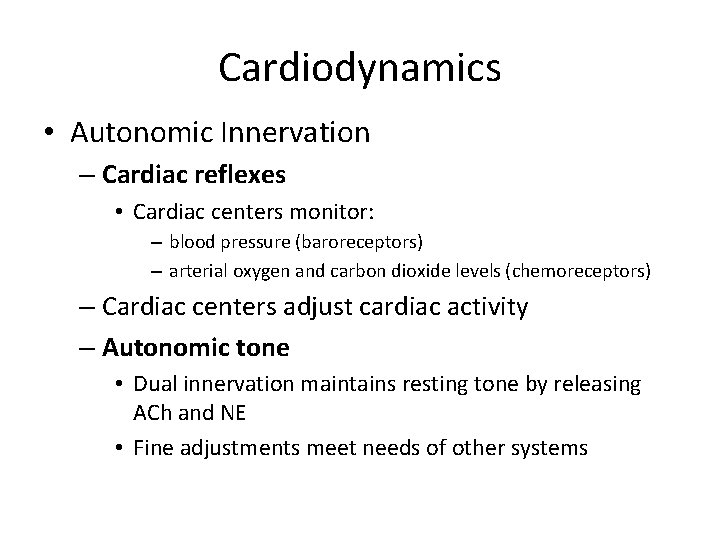 Cardiodynamics

• Autonomic Innervation
 – Cardiac reflexes
  • Cardiac centers monitor:
   – blood pressure (baroreceptors)
   – arterial oxygen and carbon dioxide levels (chemoreceptors)
 – Cardiac centers adjust cardiac activity
 – Autonomic tone
  • Dual innervation maintains resting tone by releasing ACh and NE
  • Fine adjustments meet needs of other systems